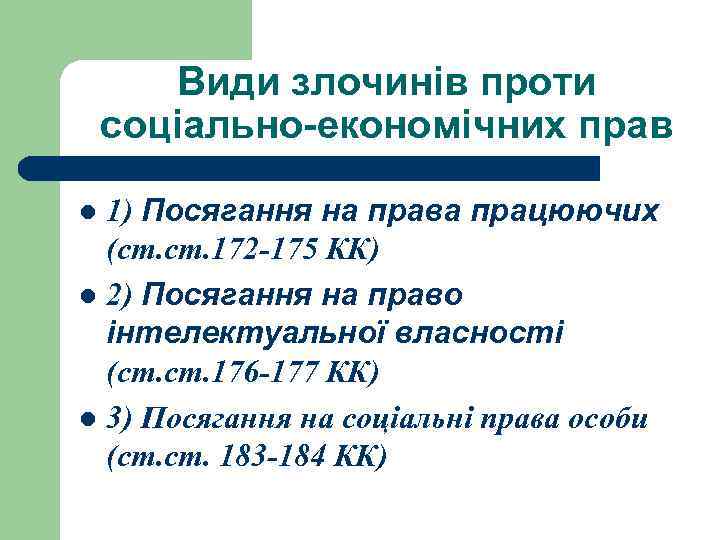 Види злочинів проти соціально-економічних прав

- 1) Посягання на права працюючих (ст.ст.172-175 КК)
- 2) Посягання на право інтелектуальної власності (ст.ст.176-177 КК)
- 3) Посягання на соціальні права особи (ст.ст. 183-184 КК)